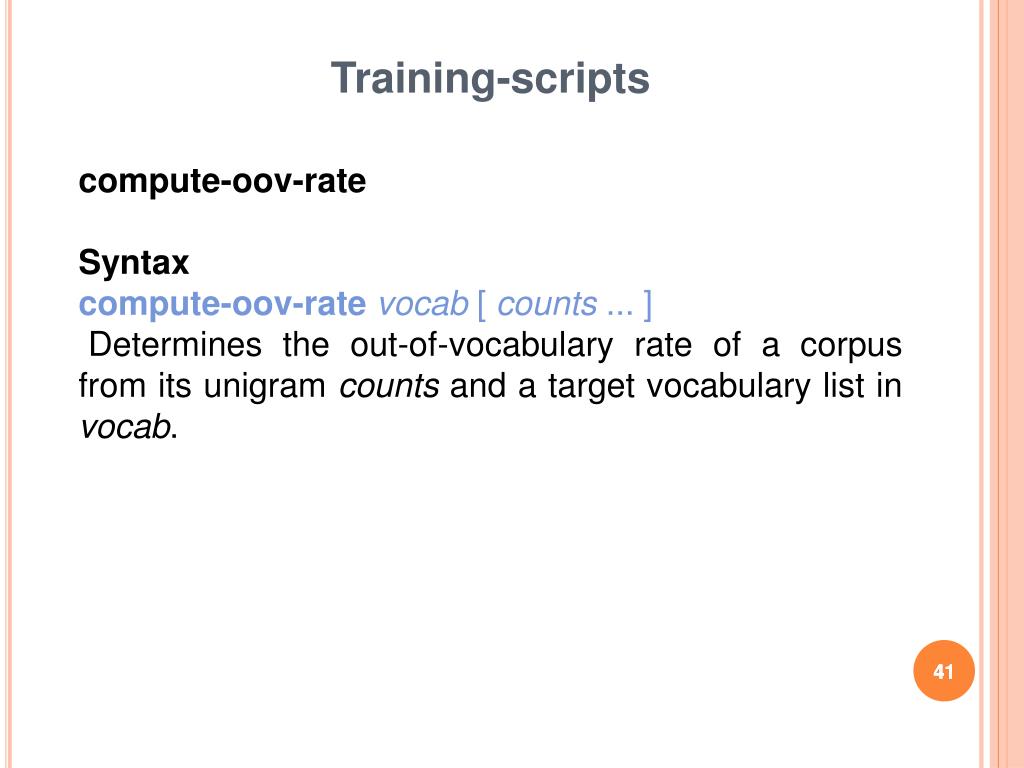 Training-scripts

compute-oov-rate

Syntax
compute-oov-rate vocab [ counts ... ]
Determines the out-of-vocabulary rate of a corpus from its unigram counts and a target vocabulary list in vocab.

41